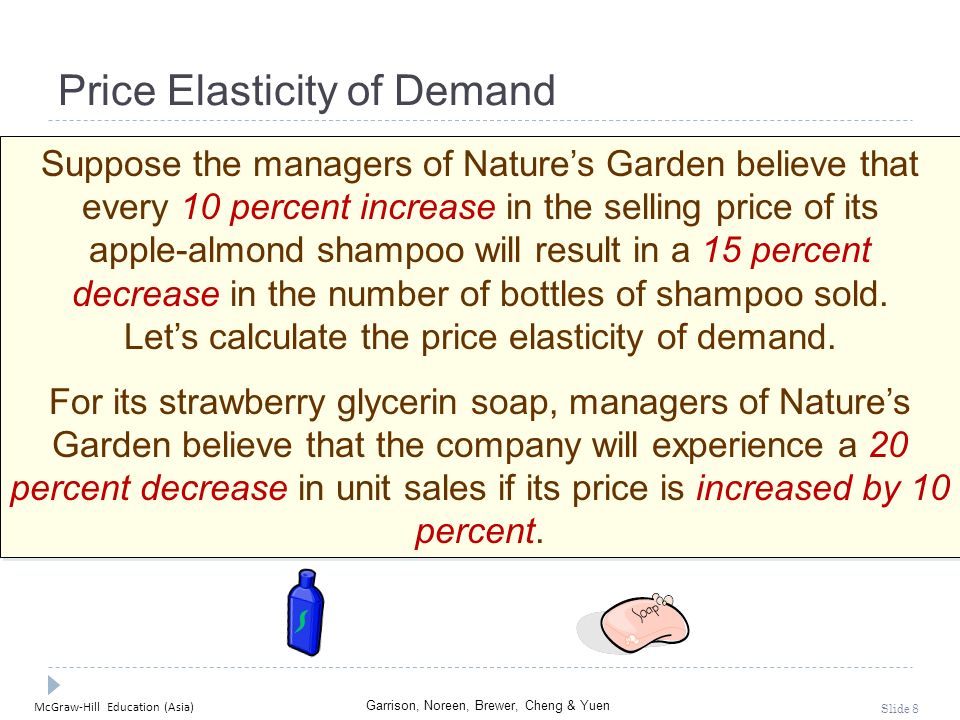 Price Elasticity of Demand

Suppose the managers of Nature's Garden believe that every 10 percent increase in the selling price of its apple-almond shampoo will result in a 15 percent decrease in the number of bottles of shampoo sold. Let's calculate the price elasticity of demand.

For its strawberry glycerin soap, managers of Nature's Garden believe that the company will experience a 20 percent decrease in unit sales if its price is increased by 10 percent.

Soap

McGraw-Hill Education (Asia)

Garrison, Noreen, Brewer, Cheng & Yuen

Slide 8